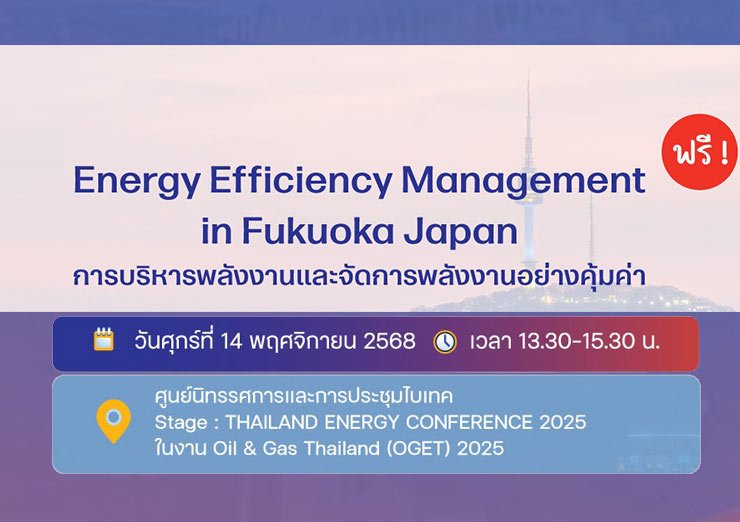 ฟรี !

Energy Efficiency Management in Fukuoka Japan

การบริหารพลังงานและจัดการพลังงานอย่างคุ้มค่า

วันศุกร์ที่ 14 พฤศจิกายน 2568 เวลา 13.30-15.30 น.

ศูนย์นิทรรศการและการประชุมไบเทค
Stage : THAILAND ENERGY CONFERENCE 2025
ในงาน Oil & Gas Thailand (OGET) 2025